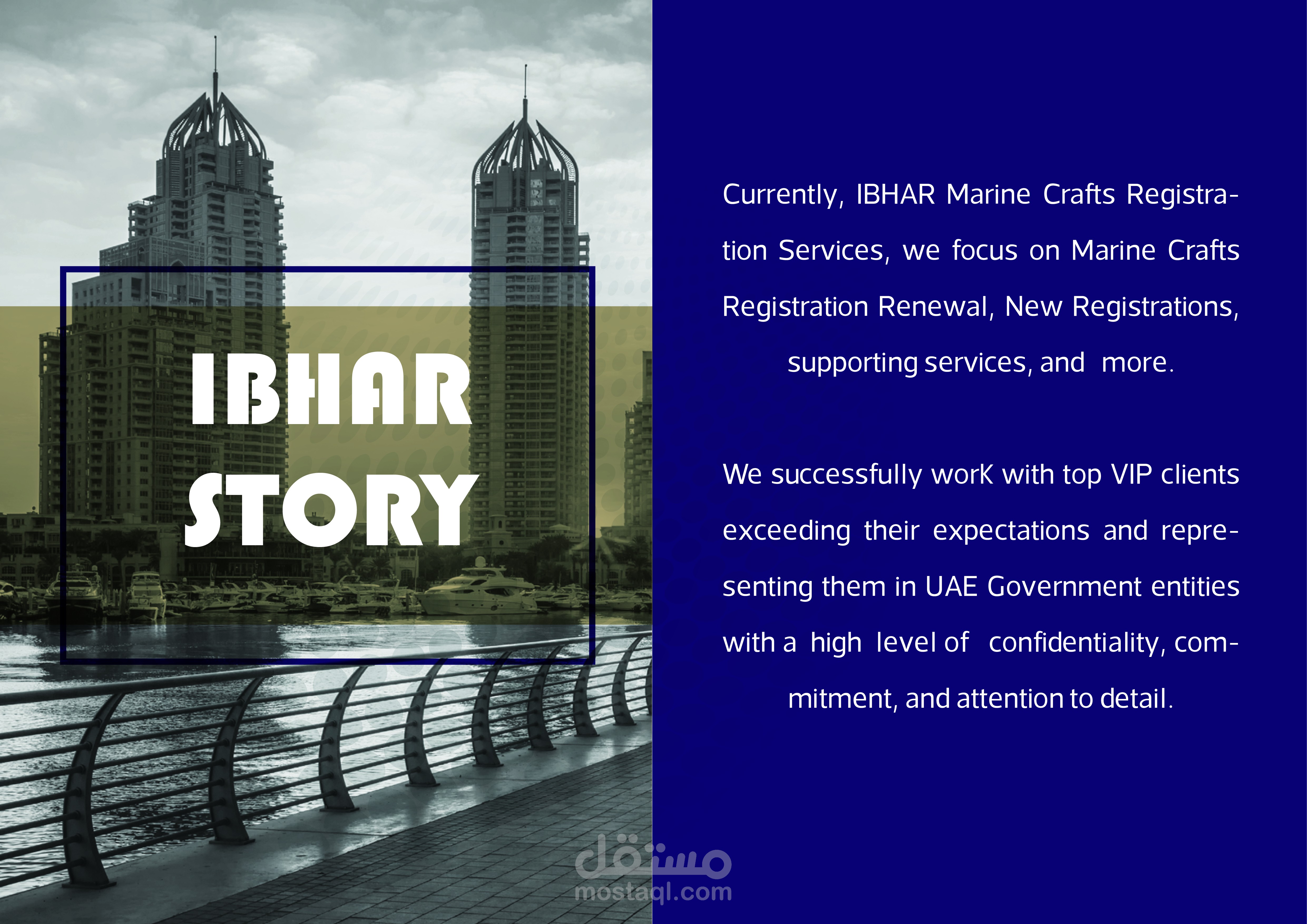 IBHAR STORY

Currently, IBHAR Marine Crafts Registration Services, we focus on Marine Crafts Registration Renewal, New Registrations, supporting services, and more.

We successfully worK with top VIP clients exceeding their expectations and representing them in UAE Government entities with a high level of confidentiality, commitment, and attention to detail.

مستقل
mostaql.com